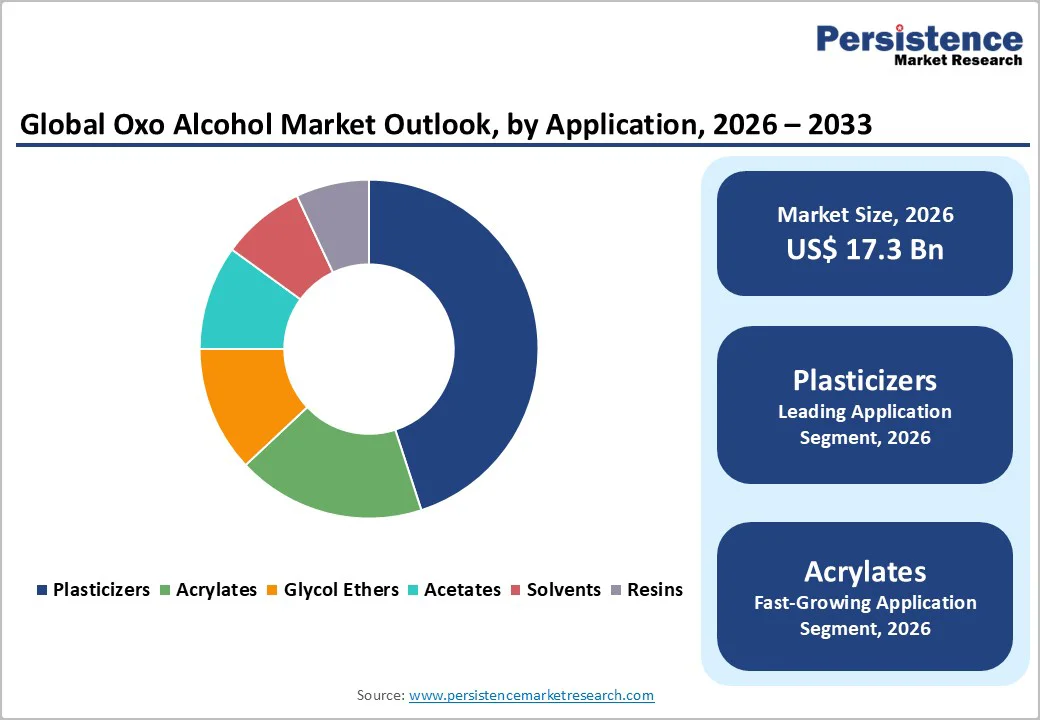 Persistence
Market Research

Global Oxo Alcohol Market Outlook, by Application, 2026 – 2033

Plasticizers Acrylates Glycol Ethers Acetates Solvents Resins

Market Size, 2026
US$ 17.3 Bn

Plasticizers
Leading Application Segment, 2026

Acrylates
Fast-Growing Application Segment, 2026

Source: www.persistencemarketresearch.com